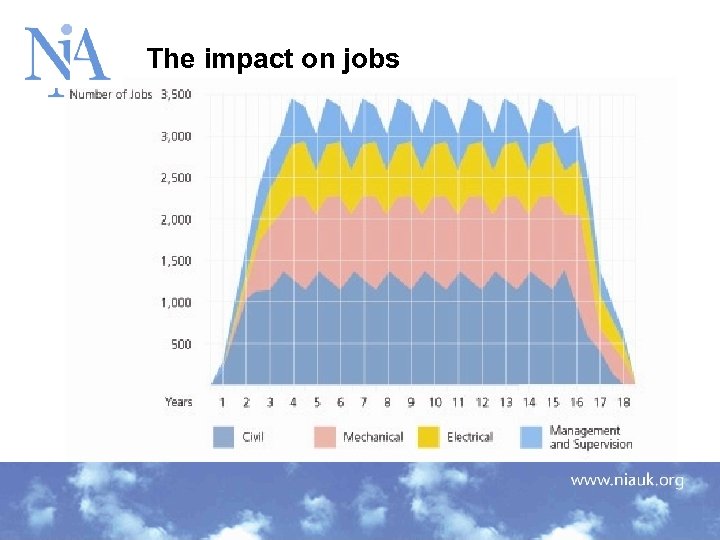 NiA

The impact on jobs

Number of Jobs 3,500
3,000
2,500
2,000
1,500
1,000
500

Years 1 2 3 4 5 6 7 8 9 10 11 12 13 14 15 16 17 18

Civil
Mechanical
Electrical
Management and Supervision

www.niauk.org